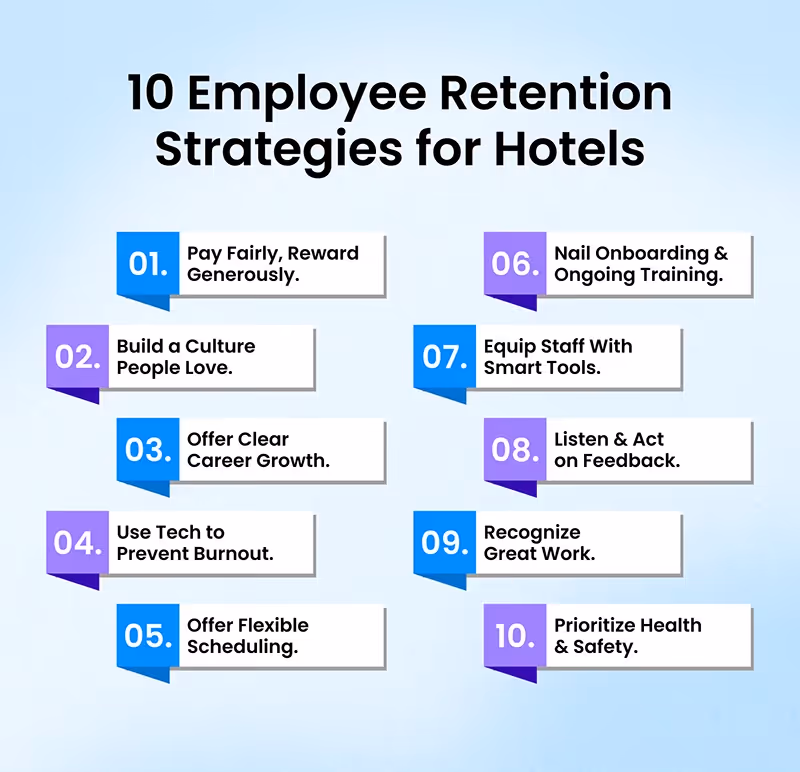 10 Employee Retention Strategies for Hotels

01. Pay Fairly, Reward Generously.

02. Build a Culture People Love.

03. Offer Clear Career Growth.

04. Use Tech to Prevent Burnout.

05. Offer Flexible Scheduling.

06. Nail Onboarding & Ongoing Training.

07. Equip Staff With Smart Tools.

08. Listen & Act on Feedback.

09. Recognize Great Work.

10. Prioritize Health & Safety.